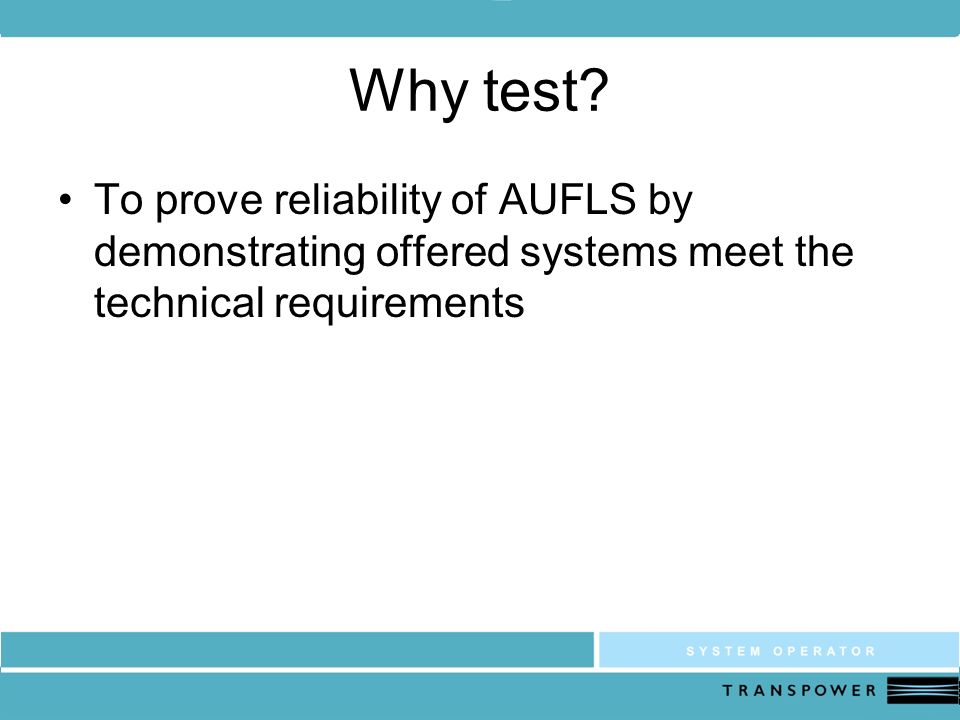 Why test?

• To prove reliability of AUFLS by demonstrating offered systems meet the technical requirements

SYSTEM OPERATOR

TRANSPOWER